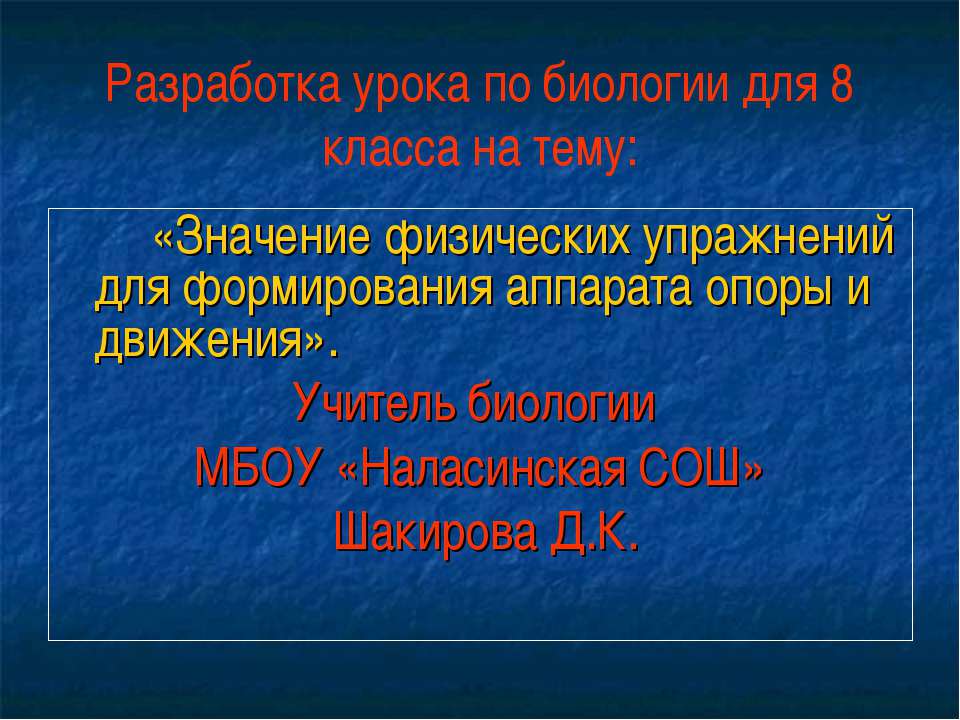 Разработка урока по биологии для 8 класса на тему:

«Значение физических упражнений для формирования аппарата опоры и движения».

Учитель биологии
МБОУ «Наласинская СОШ»
Шакирова Д.К.